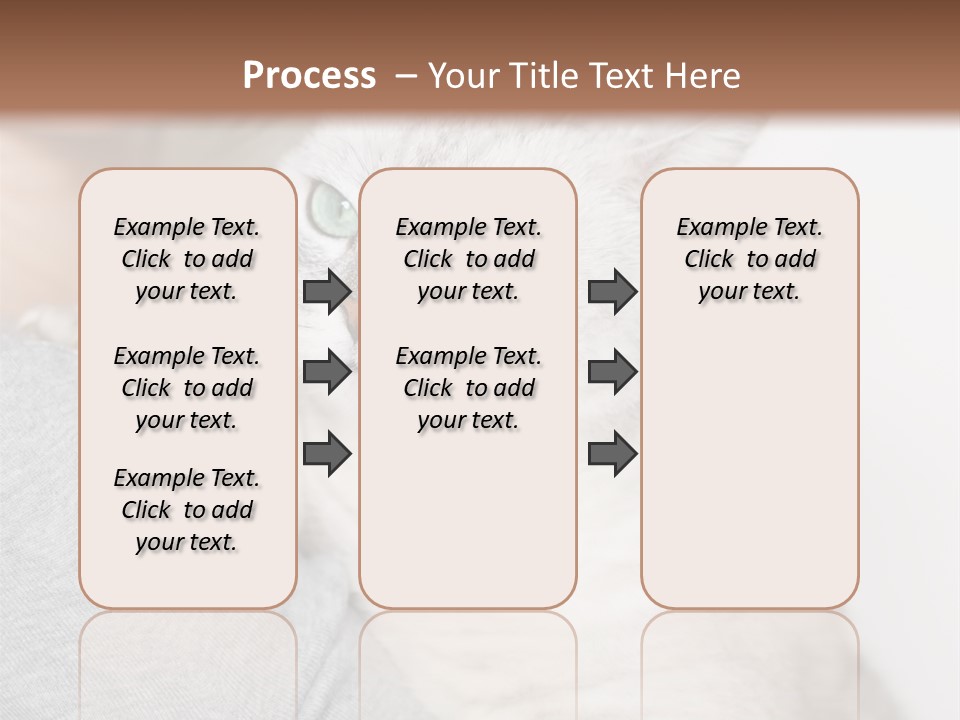 Process – Your Title Text Here

Example Text. Click to add your text.

Example Text. Click to add your text.

Example Text. Click to add your text.

Example Text. Click to add your text.

Example Text. Click to add your text.

Example Text. Click to add your text.